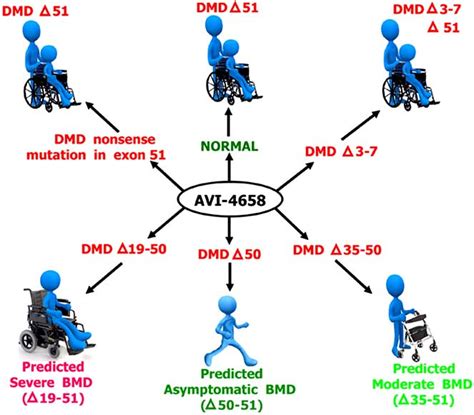 DMD Δ51

DMD Δ51

DMD Δ3-7 Δ 51

DMD nonsense mutation in exon 51

NORMAL

DMD Δ3-7

AVI-4658

DMD Δ19-50

DMD Δ50

DMD Δ35-50

Predicted Severe BMD (Δ19-51)

Predicted Asymptomatic BMD (Δ50-51)

Predicted Moderate BMD (Δ35-51)